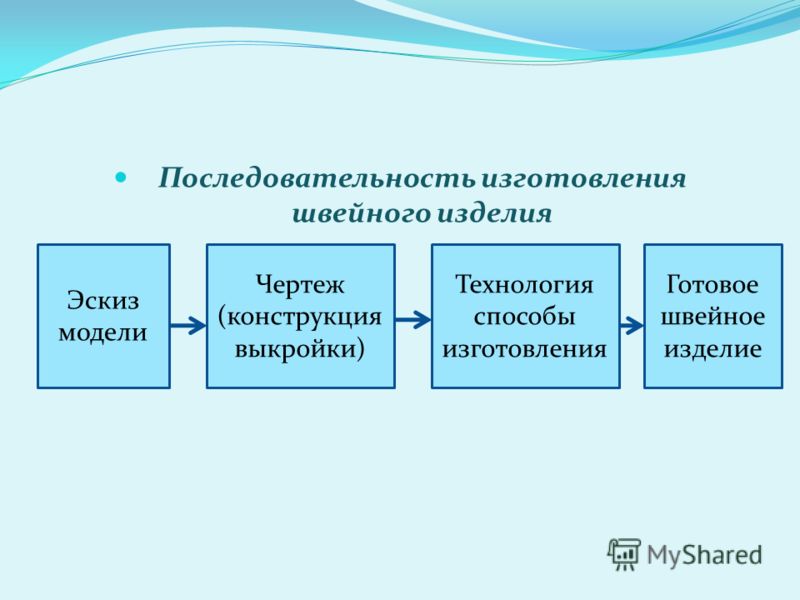 Последовательность изготовления швейного изделия

Эскиз модели

Чертеж (конструкция выкройки)

Технология способы изготовления

Готовое швейное изделие

MyShared